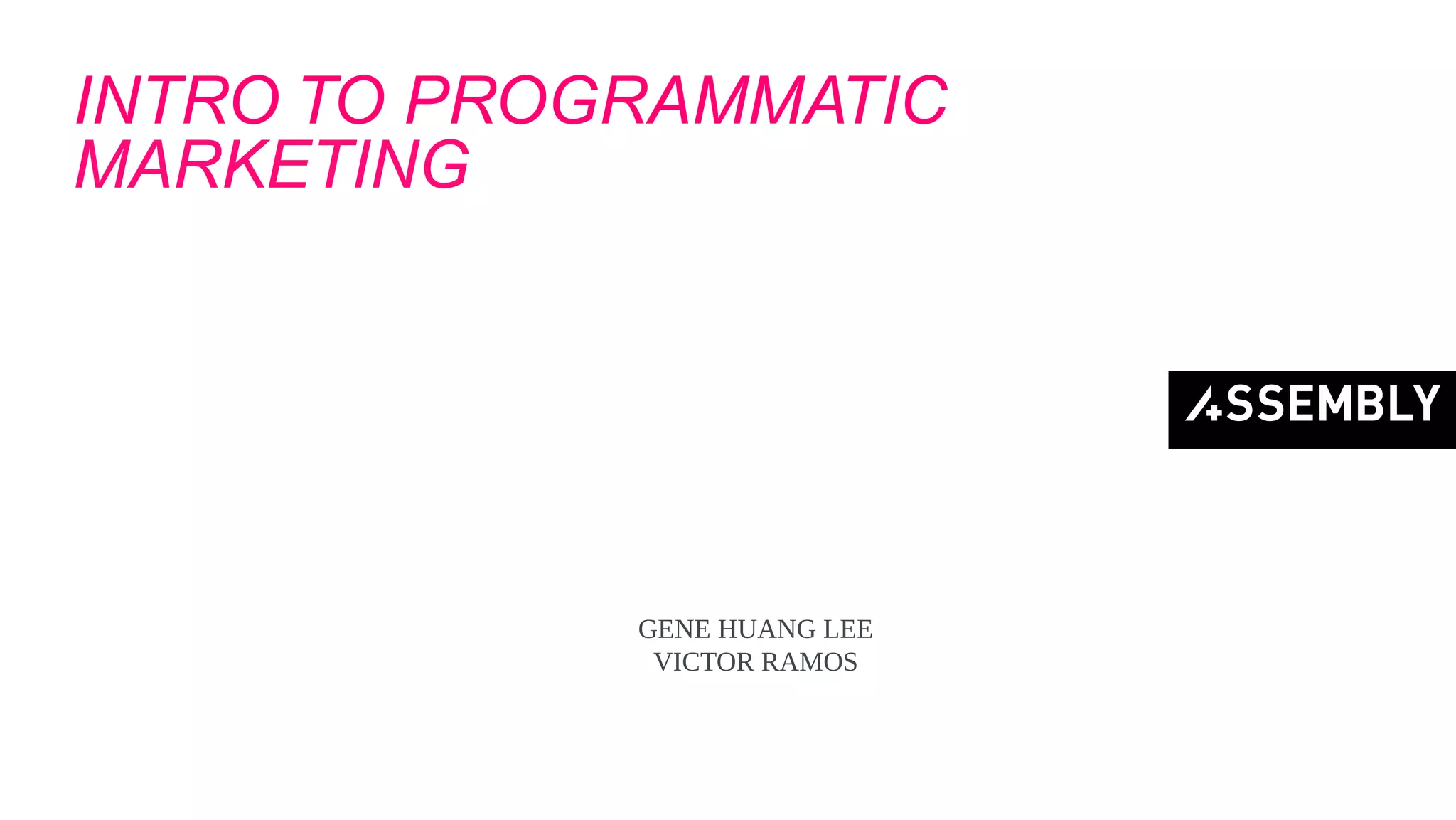 INTRO TO PROGRAMMATIC MARKETING

ASSEMBLY

GENE HUANG LEE
VICTOR RAMOS